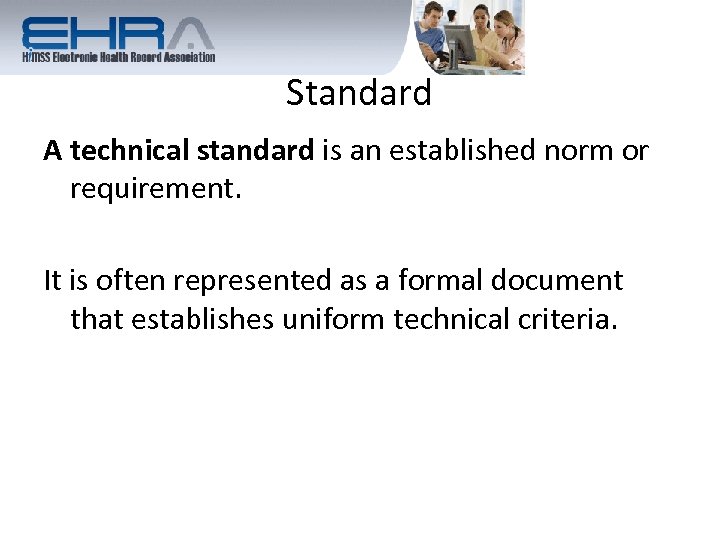 EHRA
HIMSS Electronic Health Record Association

Standard

A technical standard is an established norm or requirement.

It is often represented as a formal document that establishes uniform technical criteria.